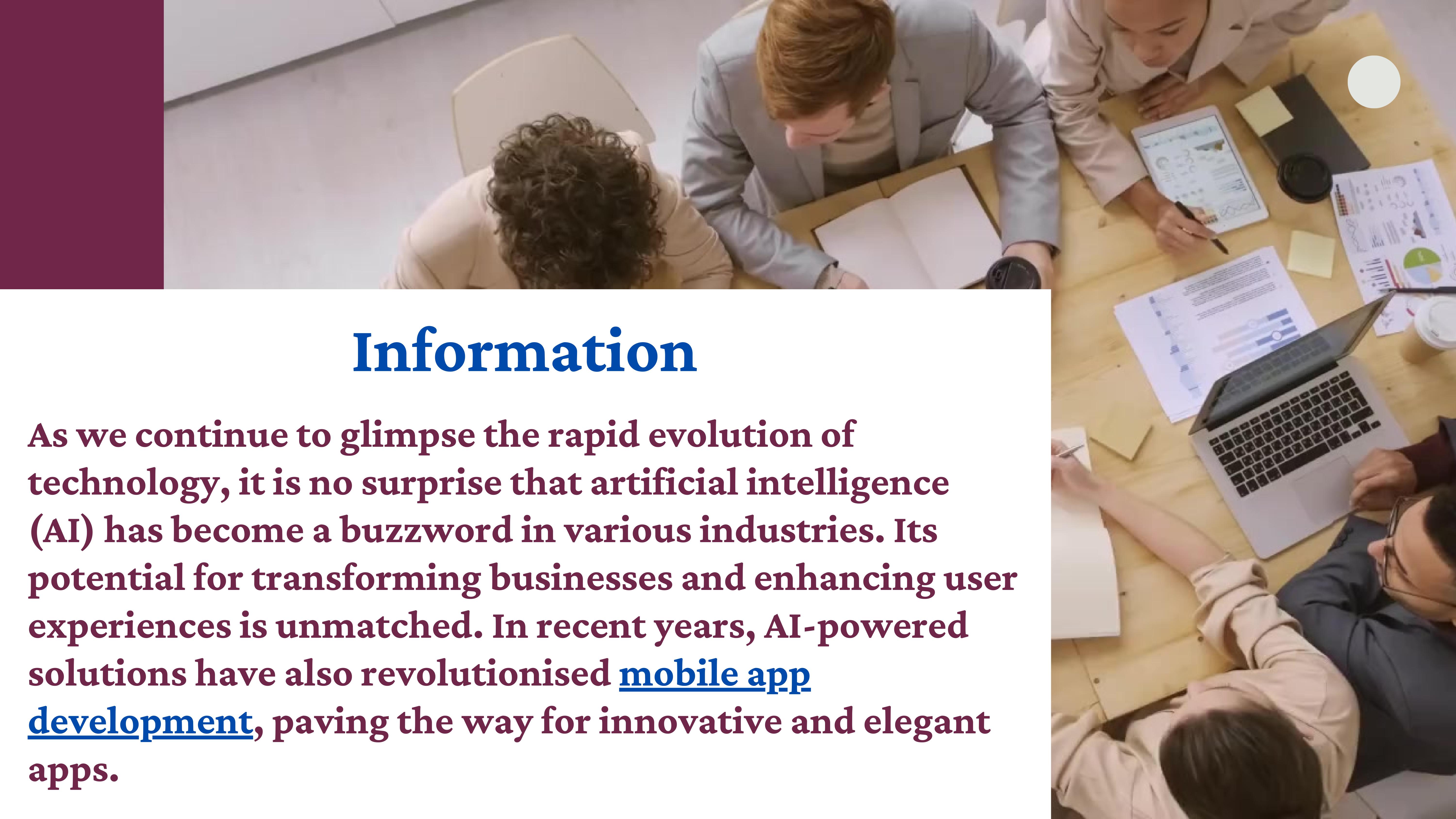 Information

As we continue to glimpse the rapid evolution of technology, it is no surprise that artificial intelligence (AI) has become a buzzword in various industries. Its potential for transforming businesses and enhancing user experiences is unmatched. In recent years, AI-powered solutions have also revolutionised mobile app development, paving the way for innovative and elegant apps.